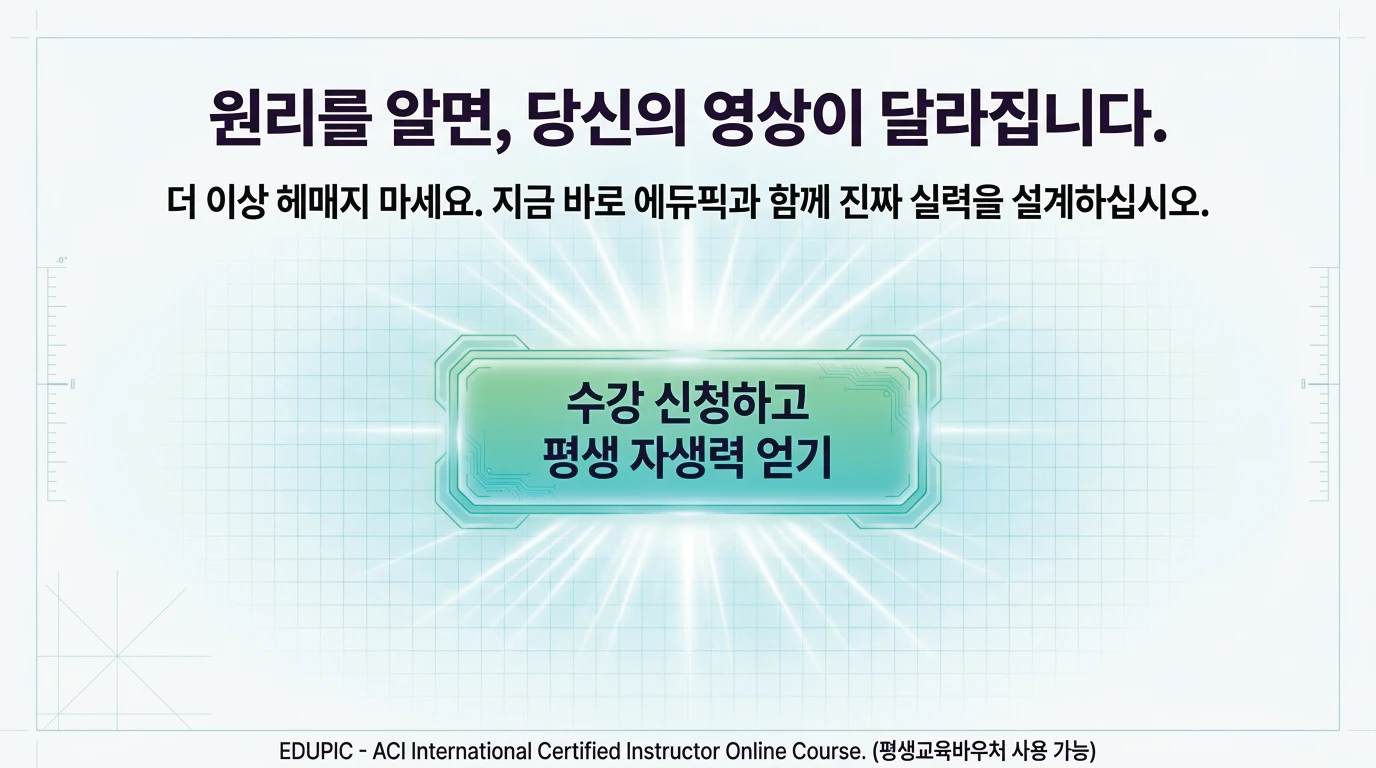 원리를 알면, 당신의 영상이 달라집니다.

더 이상 헤매지 마세요. 지금 바로 에듀픽과 함께 진짜 실력을 설계하십시오.

수강 신청하고
평생 자생력 얻기

EDUPIC - ACI International Certified Instructor Online Course. (평생교육바우처 사용 가능)